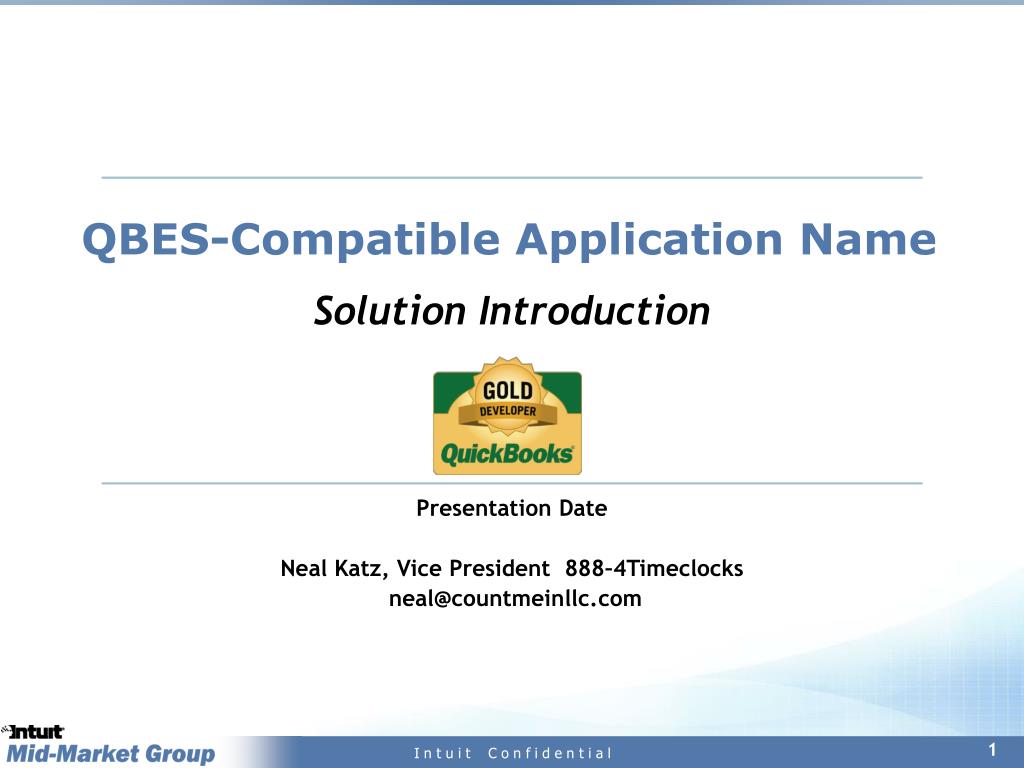 QBES-Compatible Application Name

Solution Introduction

GOLD
DEVELOPER
QuickBooks

Presentation Date

Neal Katz, Vice President 888-4Timeclocks
neal@countmeinllc.com

Intuit
Mid-Market Group

Intuit Confidential

1